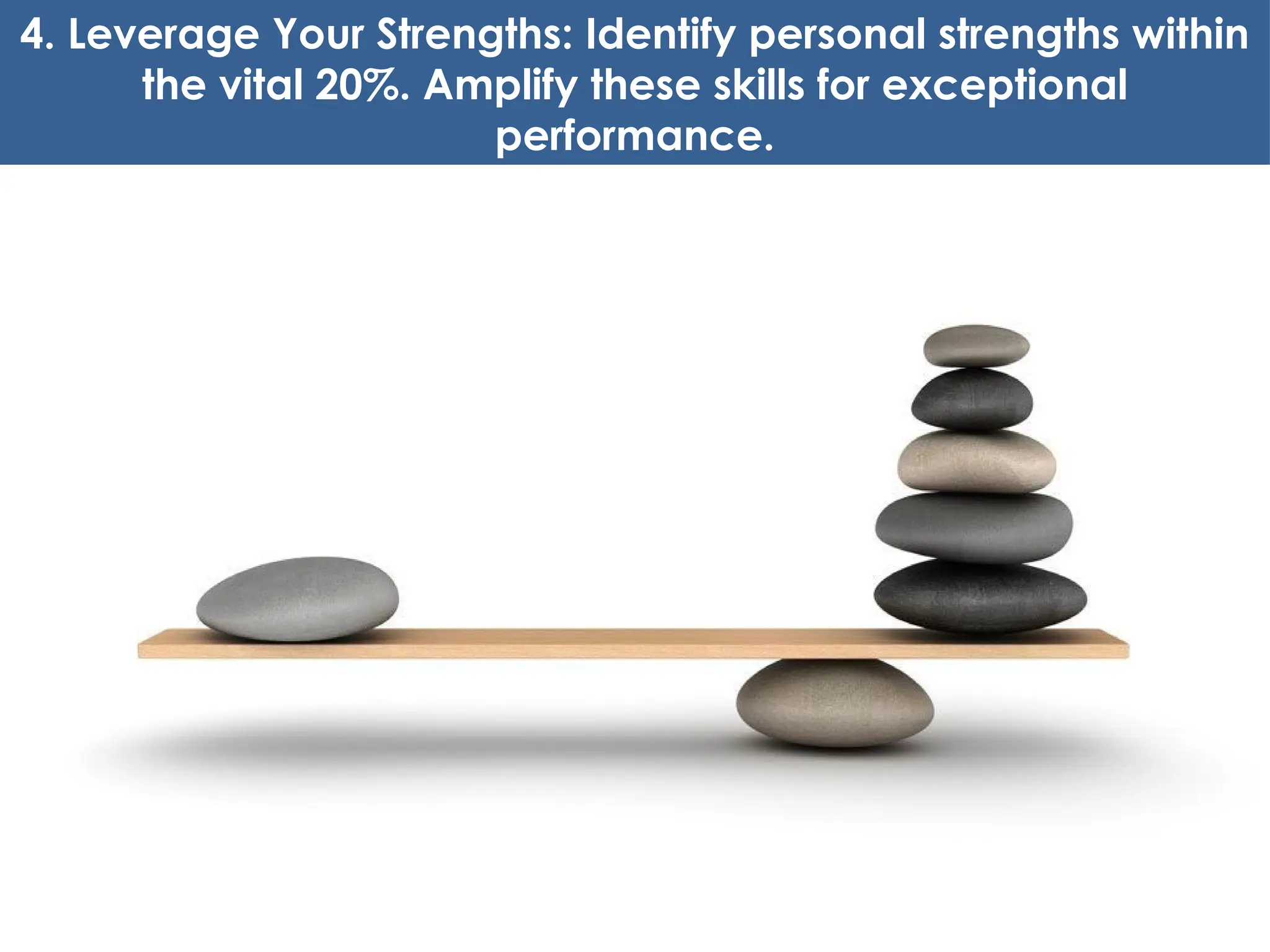 4. Leverage Your Strengths: Identify personal strengths within the vital 20%. Amplify these skills for exceptional performance.